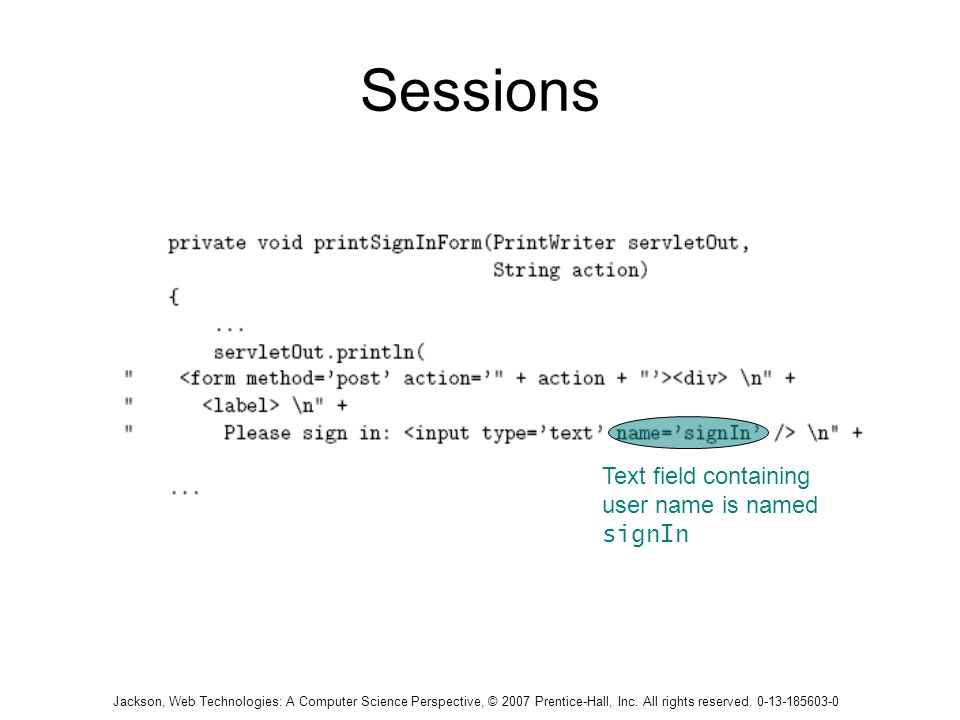 Sessions

private void printSignInForm(PrintWriter servletOut,
                             String action)
{
    ...
    servletOut.println(
"   <form method='post' action='" + action + "'><div> \n" +
"     <label> \n" +
"       Please sign in: <input type='text' name='signIn' /> \n" +

...

Text field containing user name is named signIn

Jackson, Web Technologies: A Computer Science Perspective, © 2007 Prentice-Hall, Inc. All rights reserved. 0-13-185603-0